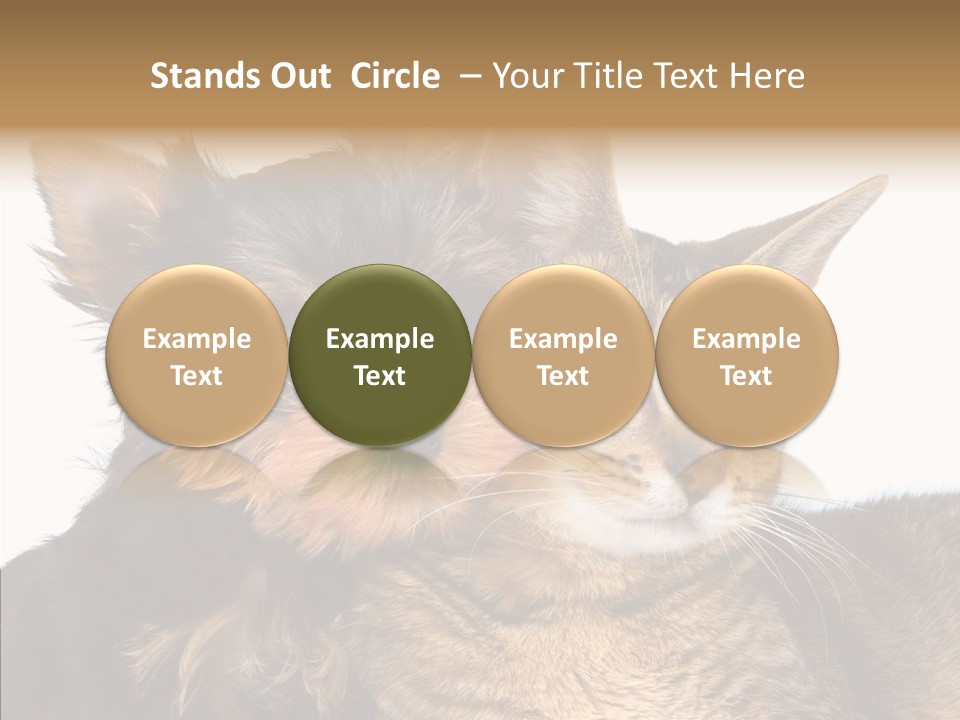 Stands Out Circle – Your Title Text Here

Example Text

Example Text

Example Text

Example Text